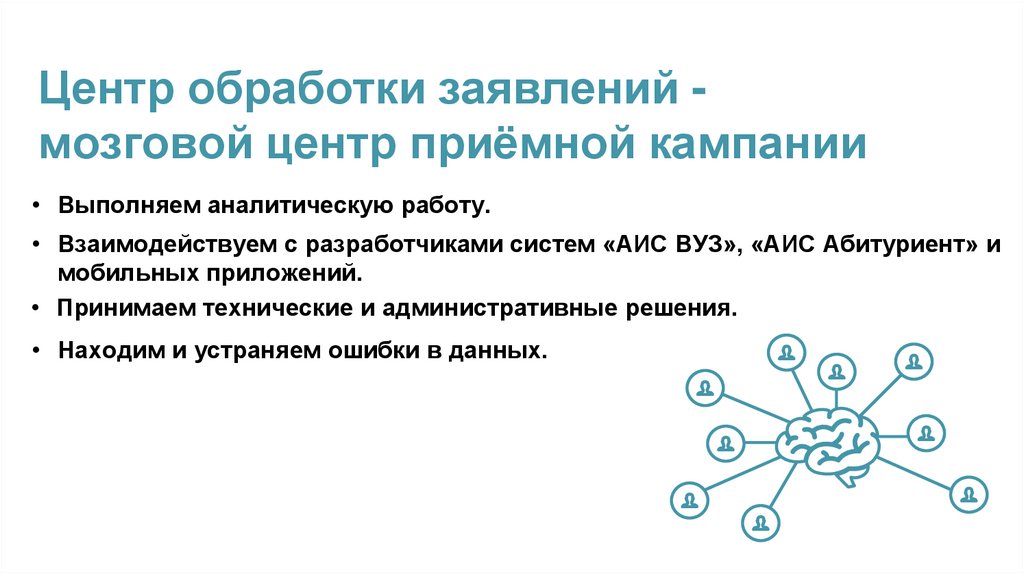 Центр обработки заявлений - мозговой центр приёмной кампании

• Выполняем аналитическую работу.
• Взаимодействуем с разработчиками систем «АИС ВУЗ», «АИС Абитуриент» и мобильных приложений.
• Принимаем технические и административные решения.
• Находим и устраняем ошибки в данных.